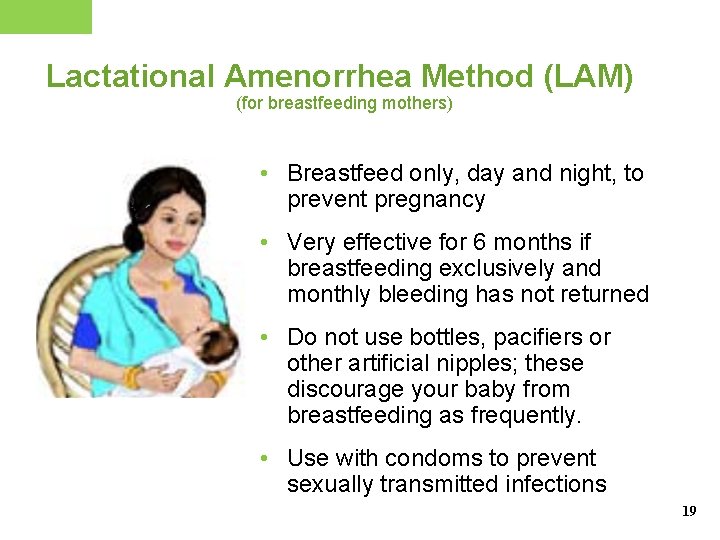 Lactational Amenorrhea Method (LAM)
(for breastfeeding mothers)

• Breastfeed only, day and night, to prevent pregnancy

• Very effective for 6 months if breastfeeding exclusively and monthly bleeding has not returned

• Do not use bottles, pacifiers or other artificial nipples; these discourage your baby from breastfeeding as frequently.

• Use with condoms to prevent sexually transmitted infections

19